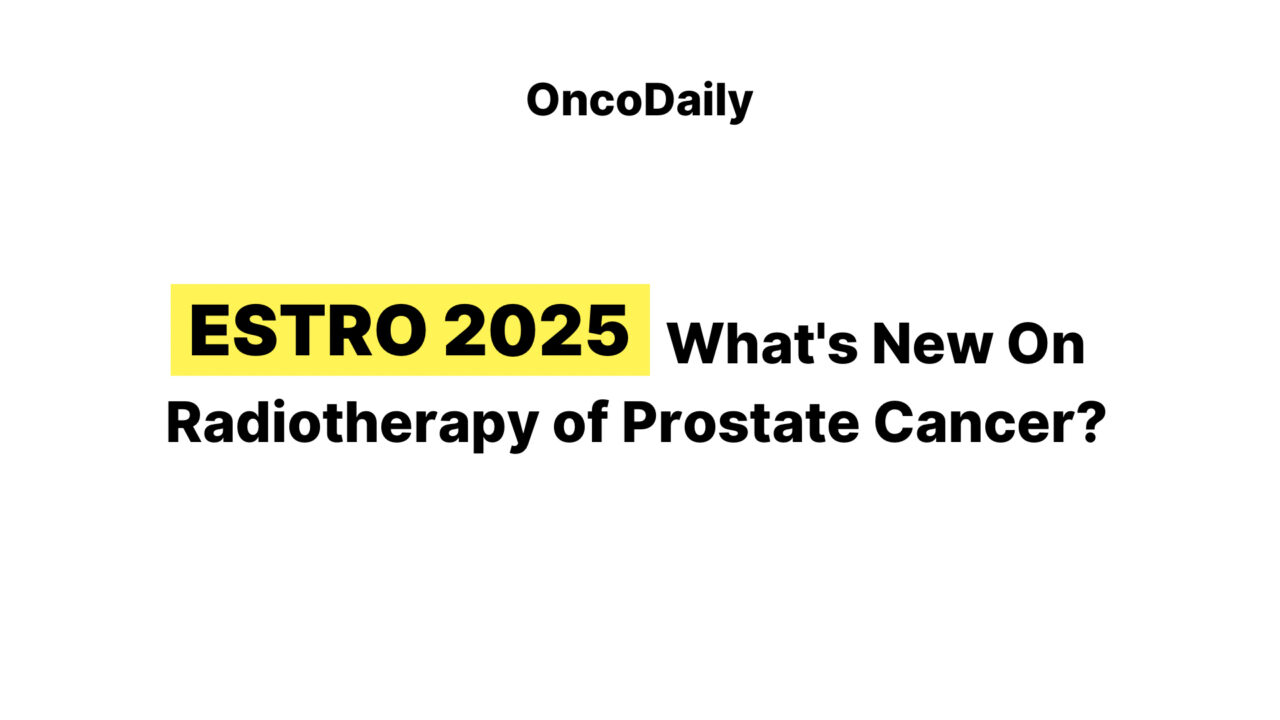 OncoDaily

ESTRO 2025 What's New On Radiotherapy of Prostate Cancer?